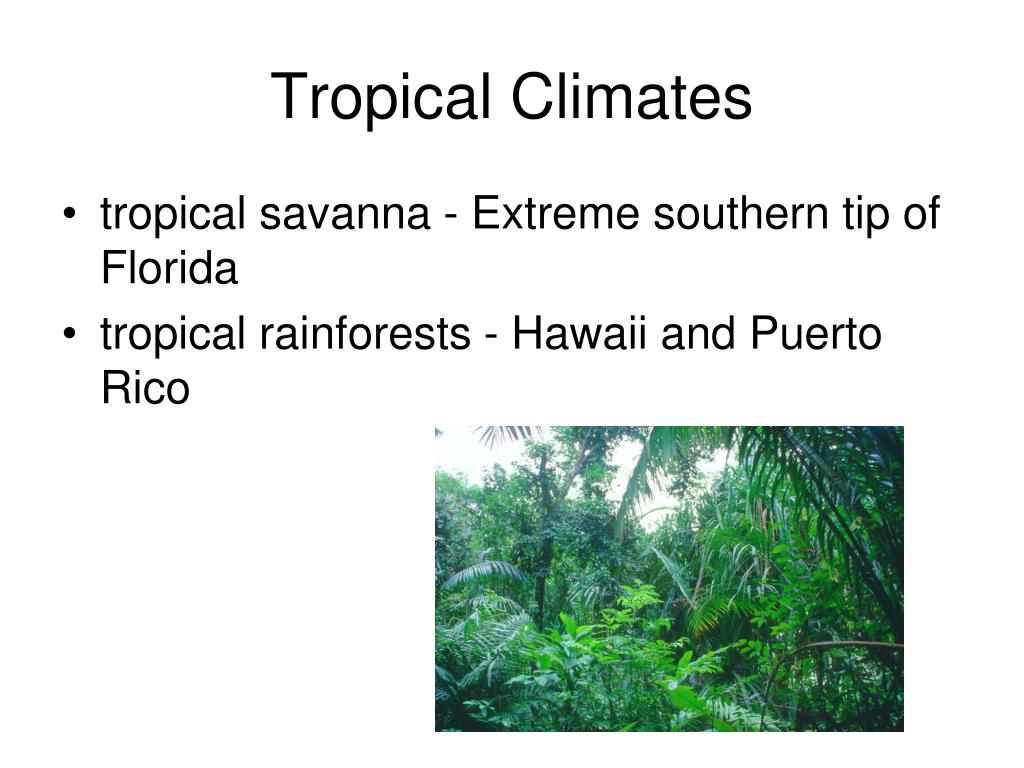 Tropical Climates

• tropical savanna - Extreme southern tip of Florida
• tropical rainforests - Hawaii and Puerto Rico